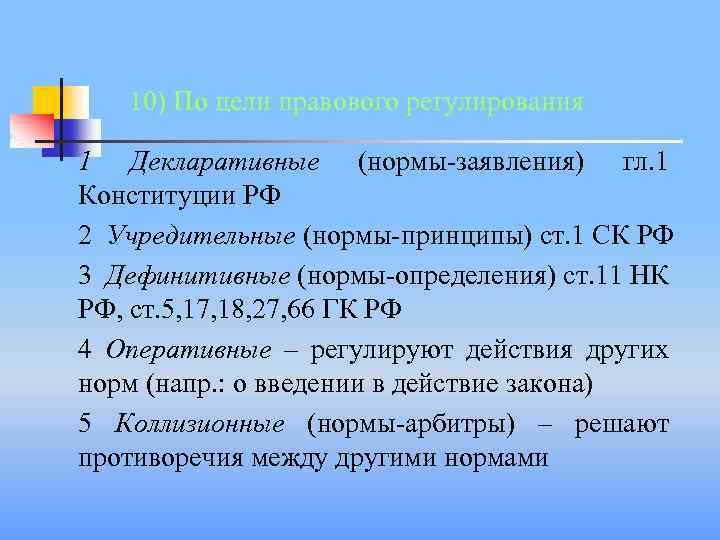 10) По цели правового регулирования

1 Декларативные (нормы-заявления) гл.1 Конституции РФ

2 Учредительные (нормы-принципы) ст.1 СК РФ

3 Дефинитивные (нормы-определения) ст.11 НК РФ, ст.5,17,18,27,66 ГК РФ

4 Оперативные – регулируют действия других норм (напр.: о введении в действие закона)

5 Коллизионные (нормы-арбитры) – решают противоречия между другими нормами